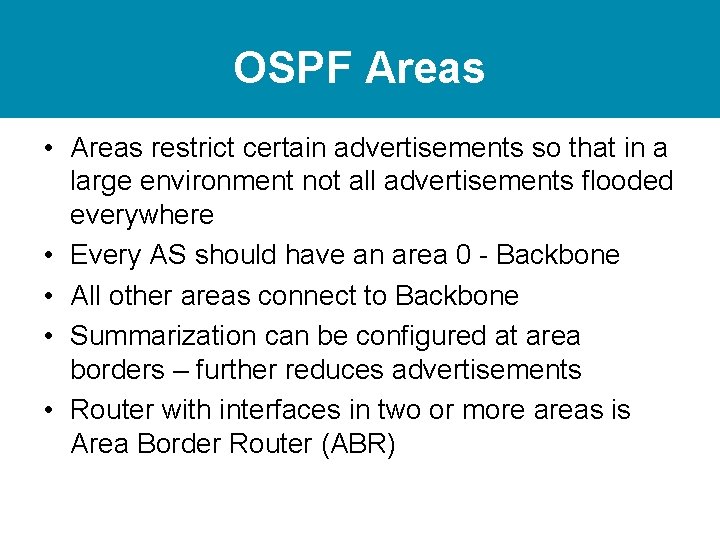 OSPF Areas

• Areas restrict certain advertisements so that in a large environment not all advertisements flooded everywhere
• Every AS should have an area 0 - Backbone
• All other areas connect to Backbone
• Summarization can be configured at area borders – further reduces advertisements
• Router with interfaces in two or more areas is Area Border Router (ABR)